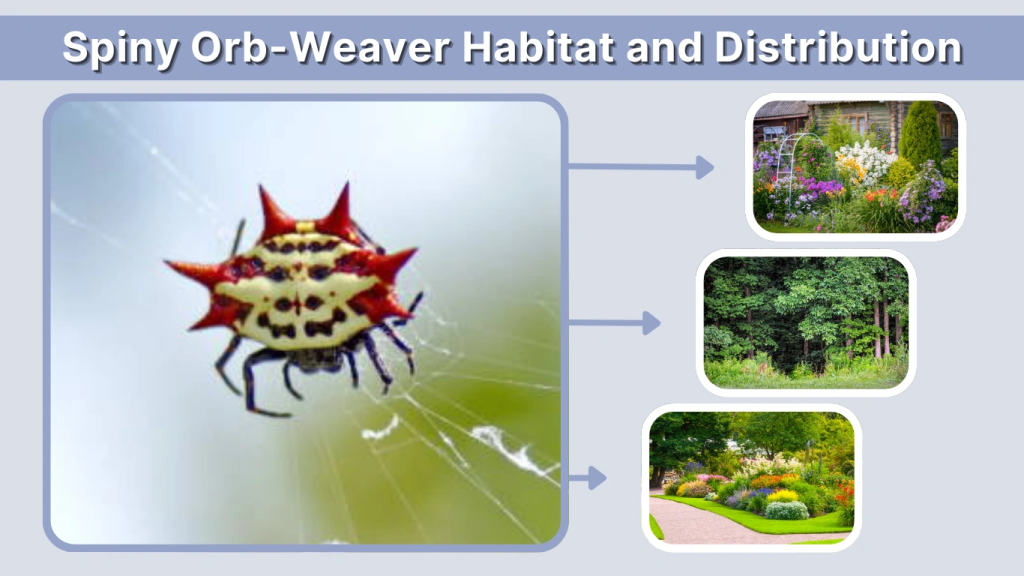 Spiny Orb-Weaver Habitat and Distribution